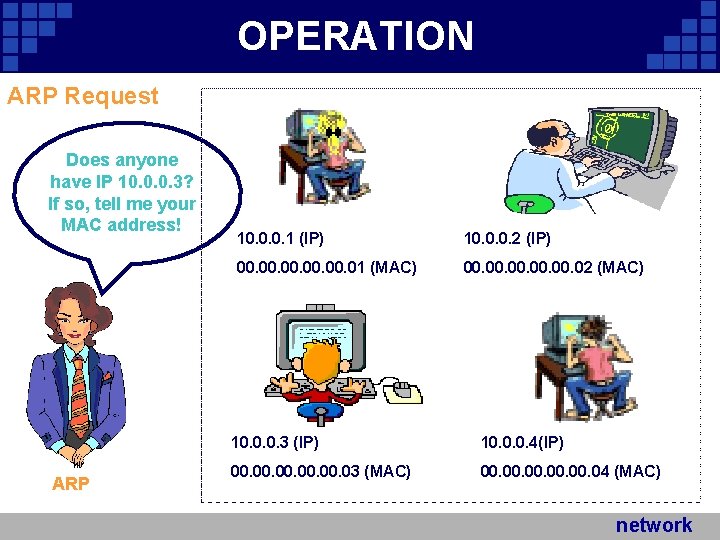 OPERATION

ARP Request

Does anyone have IP 10.0.0.3? If so, tell me your MAC address!

ARP

10.0.0.1 (IP)
00.00.00.00.00.01 (MAC)

10.0.0.2 (IP)
00.00.00.00.00.02 (MAC)

10.0.0.3 (IP)
00.00.00.00.00.03 (MAC)

10.0.0.4(IP)
00.00.00.00.00.04 (MAC)

network